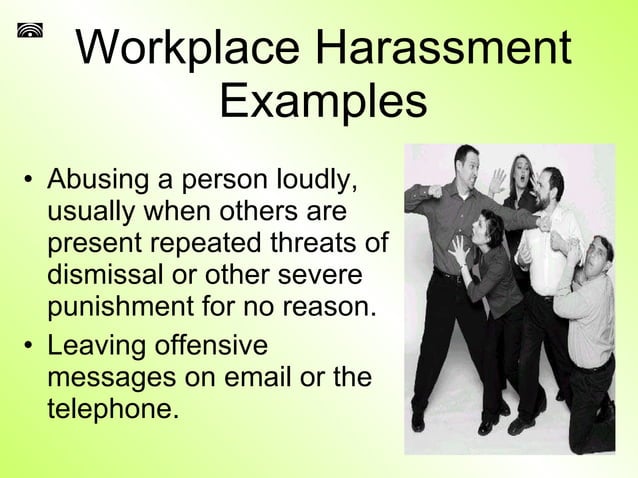 Workplace Harassment Examples

• Abusing a person loudly, usually when others are present repeated threats of dismissal or other severe punishment for no reason.

• Leaving offensive messages on email or the telephone.